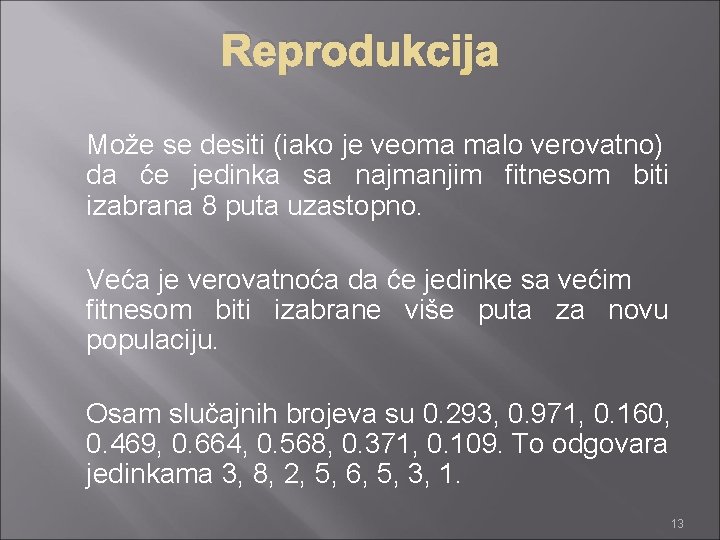 Reprodukcija

Može se desiti (iako je veoma malo verovatno) da će jedinka sa najmanjim fitnesom biti izabrana 8 puta uzastopno.

Veća je verovatnoća da će jedinke sa većim fitnesom biti izabrane više puta za novu populaciju.

Osam slučajnih brojeva su 0.293, 0.971, 0.160, 0.469, 0.664, 0.568, 0.371, 0.109. To odgovara jedinkama 3, 8, 2, 5, 6, 5, 3, 1.

13